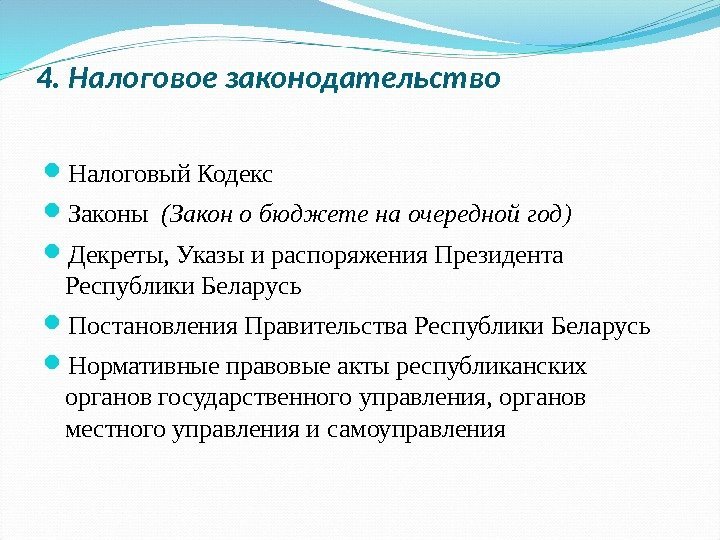 4. Налоговое законодательство

Налоговый Кодекс

Законы (Закон о бюджете на очередной год)

Декреты, Указы и распоряжения Президента Республики Беларусь

Постановления Правительства Республики Беларусь

Нормативные правовые акты республиканских органов государственного управления, органов местного управления и самоуправления